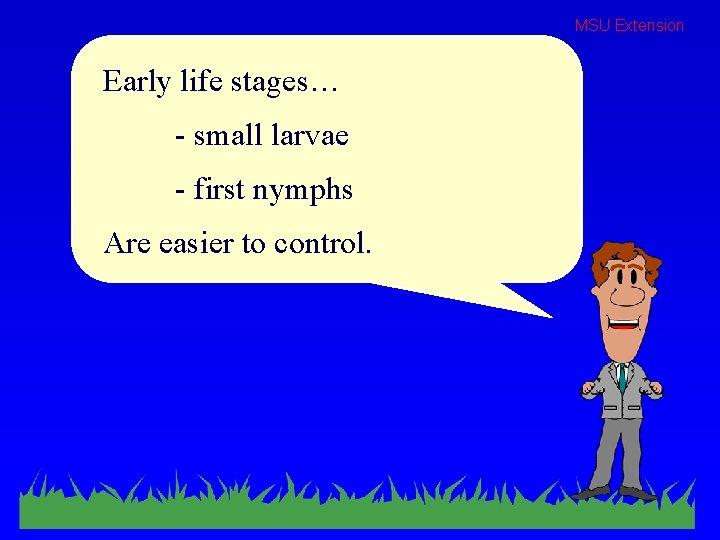 MSU Extension

Early life stages…

- small larvae

- first nymphs

Are easier to control.